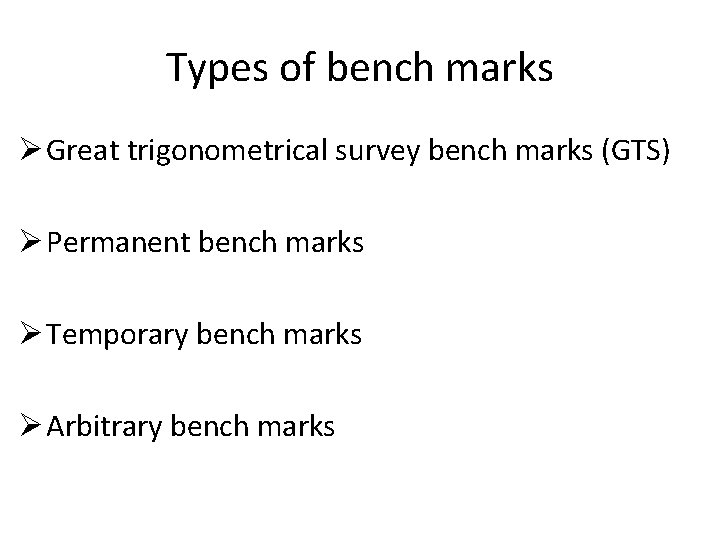 Types of bench marks

➢ Great trigonometrical survey bench marks (GTS)

➢ Permanent bench marks

➢ Temporary bench marks

➢ Arbitrary bench marks